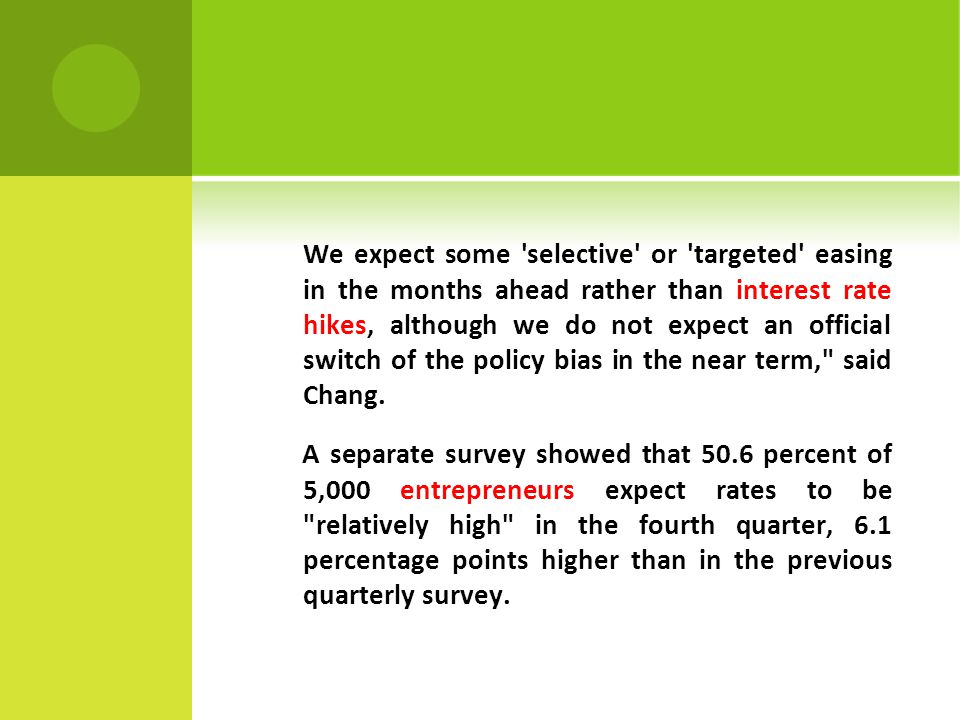 We expect some 'selective' or 'targeted' easing in the months ahead rather than interest rate hikes, although we do not expect an official switch of the policy bias in the near term," said Chang.

A separate survey showed that 50.6 percent of 5,000 entrepreneurs expect rates to be "relatively high" in the fourth quarter, 6.1 percentage points higher than in the previous quarterly survey.